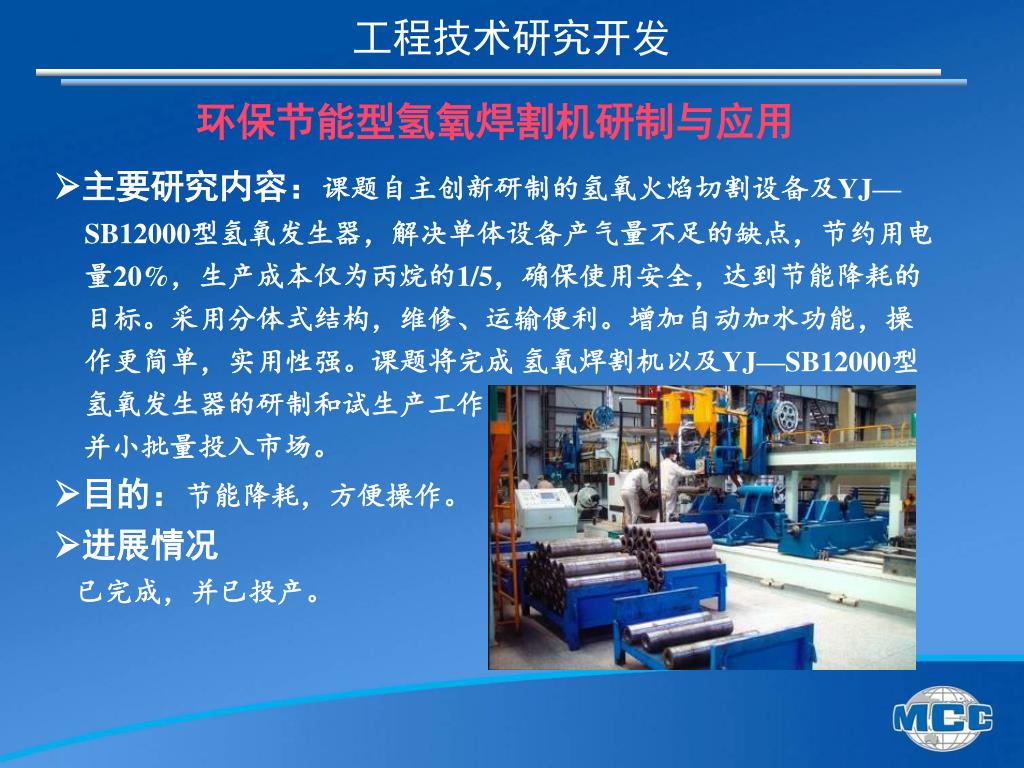 工程技术研究开发

环保节能型氢氧焊割机研制与应用

➢主要研究内容：课题自主创新研制的氢氧火焰切割设备及YJ—SB12000型氢氧发生器，解决单体设备产气量不足的缺点，节约用电量20%，生产成本仅为丙烷的1/5，确保使用安全，达到节能降耗的目标。采用分体式结构，维修、运输便利。增加自动加水功能，操作更简单，实用性强。课题将完成 氢氧焊割机以及YJ—SB12000型氢氧发生器的研制和试生产工作并小批量投入市场。

➢目的：节能降耗，方便操作。

➢进展情况

已完成，并已投产。

MCC